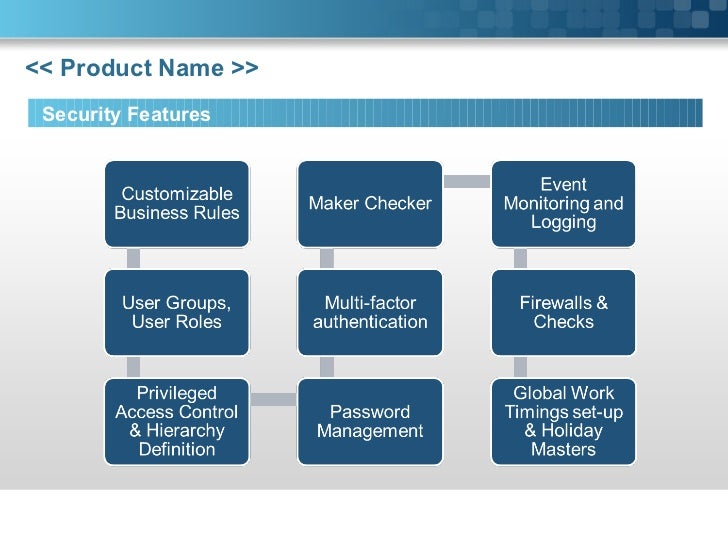 << Product Name >>

Security Features

Customizable Business Rules

User Groups, User Roles

Privileged Access Control & Hierarchy Definition

Password Management

Multi-factor authentication

Maker Checker

Event Monitoring and Logging

Firewalls & Checks

Global Work Timings set-up & Holiday Masters